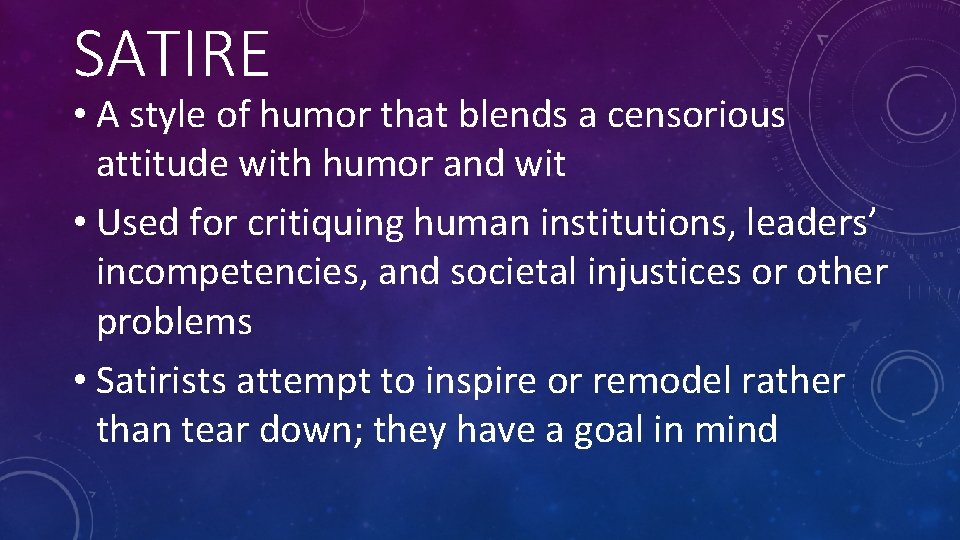 SATIRE

• A style of humor that blends a censorious attitude with humor and wit

• Used for critiquing human institutions, leaders' incompetencies, and societal injustices or other problems

• Satirists attempt to inspire or remodel rather than tear down; they have a goal in mind